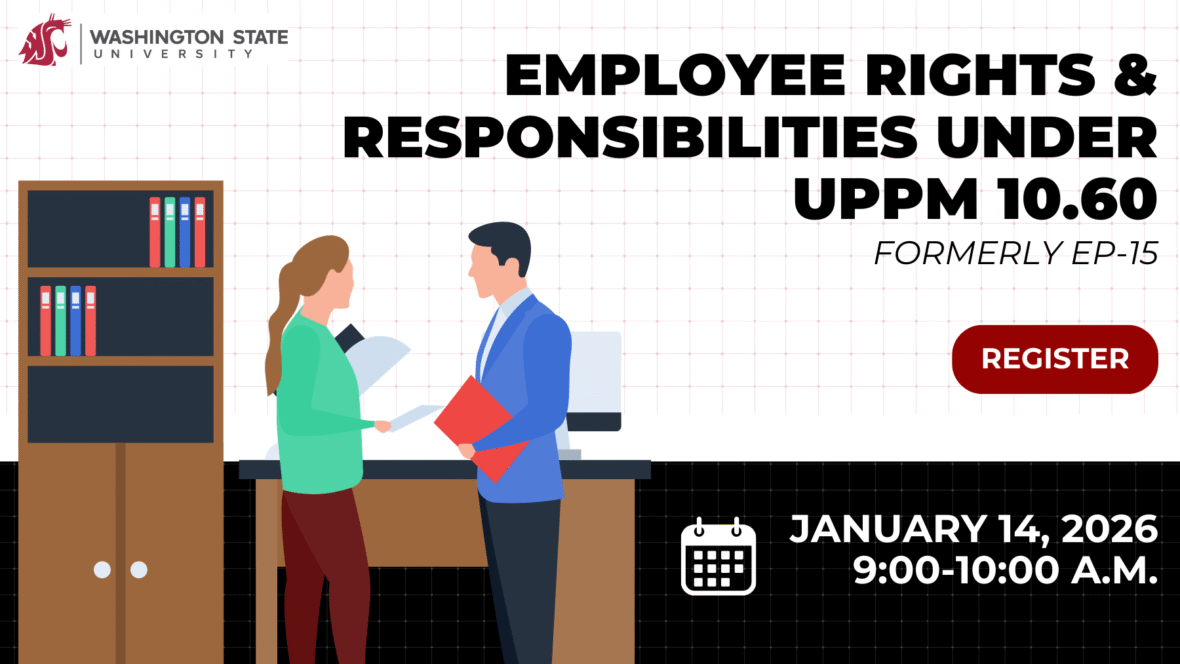 WASHINGTON STATE
UNIVERSITY

EMPLOYEE RIGHTS & RESPONSIBILITIES UNDER UPPM 10.60

FORMERLY EP-15

REGISTER

JANUARY 14, 2026
9:00-10:00 A.M.